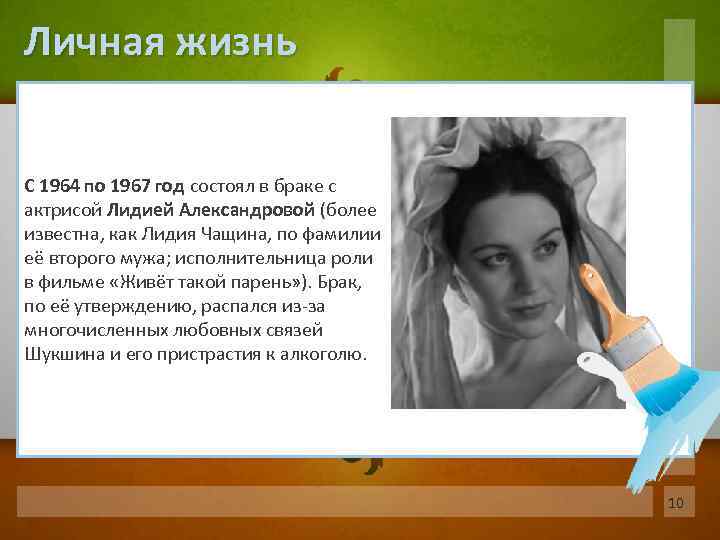 Личная жизнь

С 1964 по 1967 год состоял в браке с актрисой Лидией Александровой (более известна, как Лидия Чащина, по фамилии её второго мужа; исполнительница роли в фильме «Живёт такой парень»). Брак, по её утверждению, распался из-за многочисленных любовных связей Шукшина и его пристрастия к алкоголю.

10